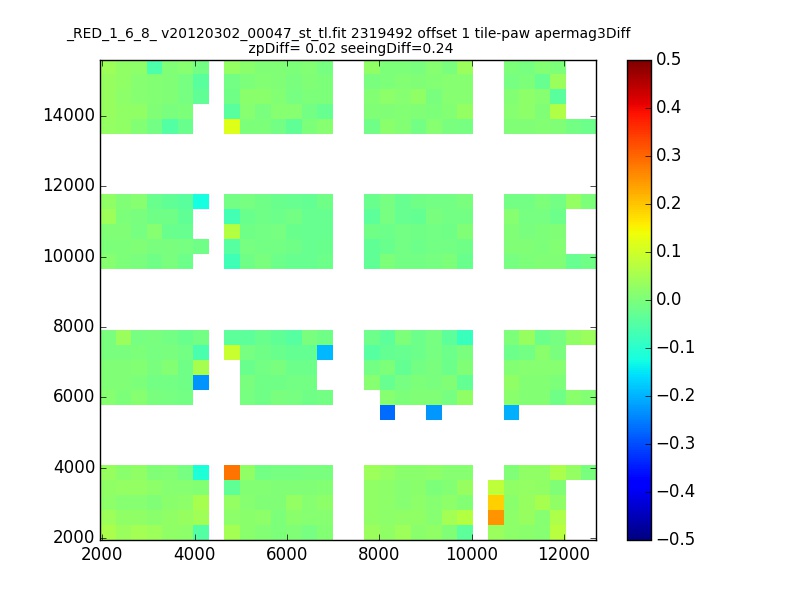 _RED_1_6_8_ v20120302_00047_st_tl.fit 2319492 offset 1 tile-paw apermag3Diff
zpDiff= 0.02 seeingDiff=0.24

14000
12000
10000
8000
6000
4000
2000

2000
4000
6000
8000
10000
12000

0.5
0.4
0.3
0.2
0.1
0.0
−0.1
−0.2
−0.3
−0.4
−0.5